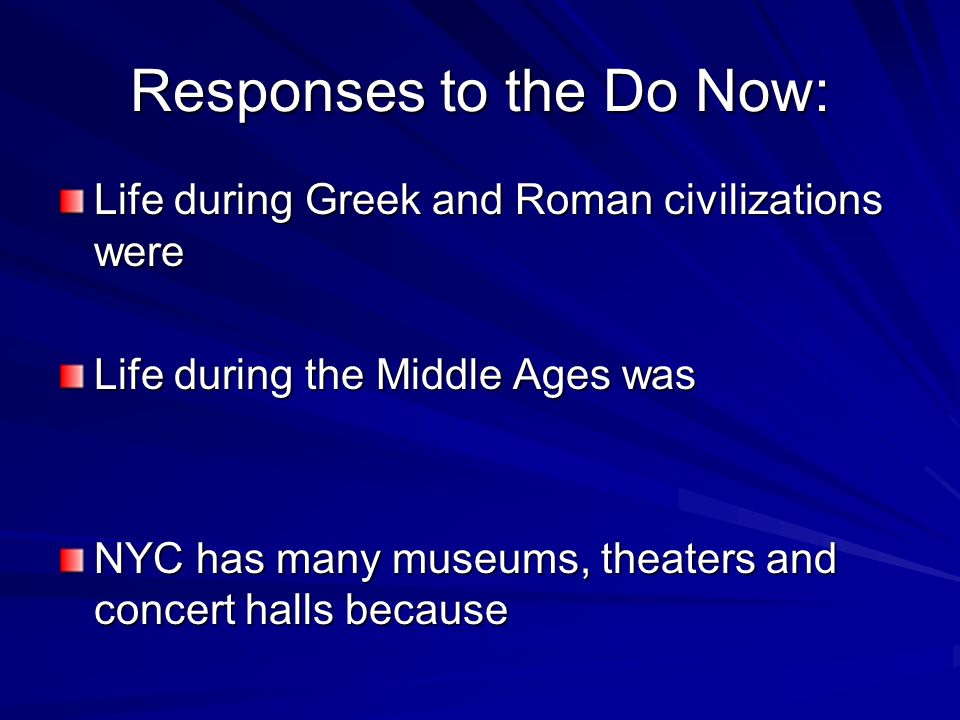 Responses to the Do Now:

Life during Greek and Roman civilizations were

Life during the Middle Ages was

NYC has many museums, theaters and concert halls because